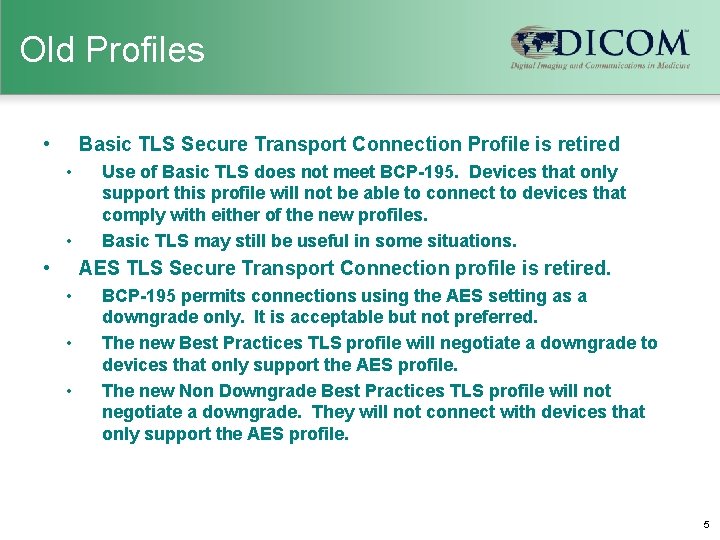 Old Profiles

DICOM™
Digital Imaging and Communications in Medicine

• Basic TLS Secure Transport Connection Profile is retired
• Use of Basic TLS does not meet BCP-195. Devices that only support this profile will not be able to connect to devices that comply with either of the new profiles.
• Basic TLS may still be useful in some situations.
• AES TLS Secure Transport Connection profile is retired.
• BCP-195 permits connections using the AES setting as a downgrade only. It is acceptable but not preferred.
• The new Best Practices TLS profile will negotiate a downgrade to devices that only support the AES profile.
• The new Non Downgrade Best Practices TLS profile will not negotiate a downgrade. They will not connect with devices that only support the AES profile.

5